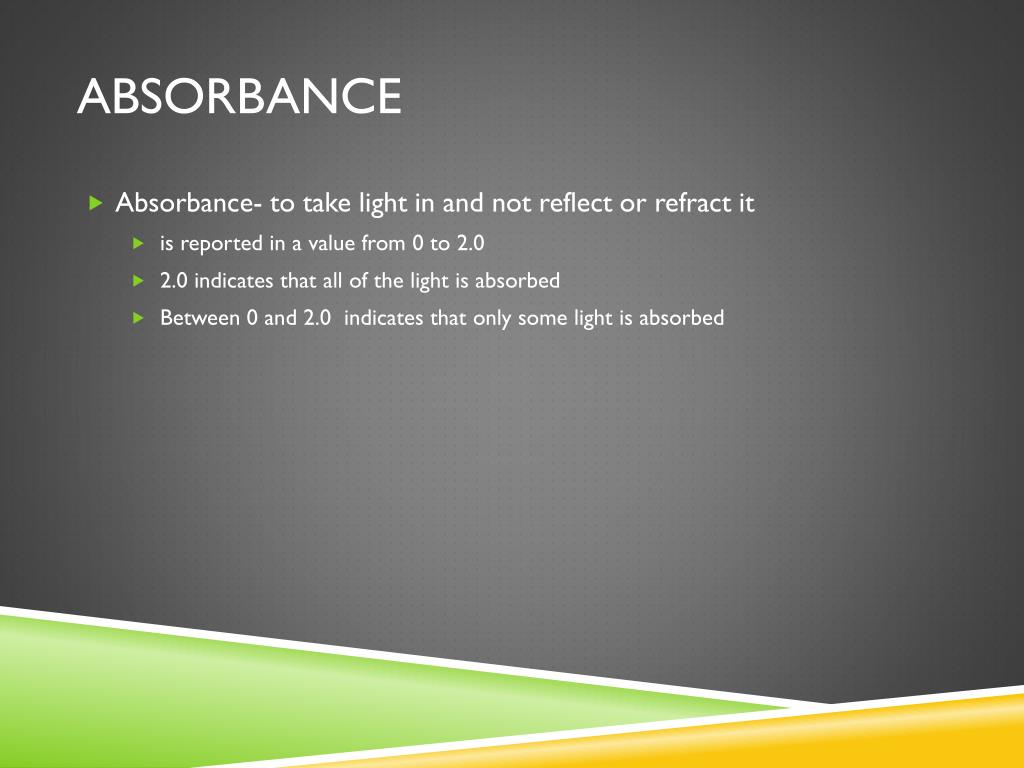 ABSORBANCE

Absorbance- to take light in and not reflect or refract it

is reported in a value from 0 to 2.0

2.0 indicates that all of the light is absorbed

Between 0 and 2.0  indicates that only some light is absorbed